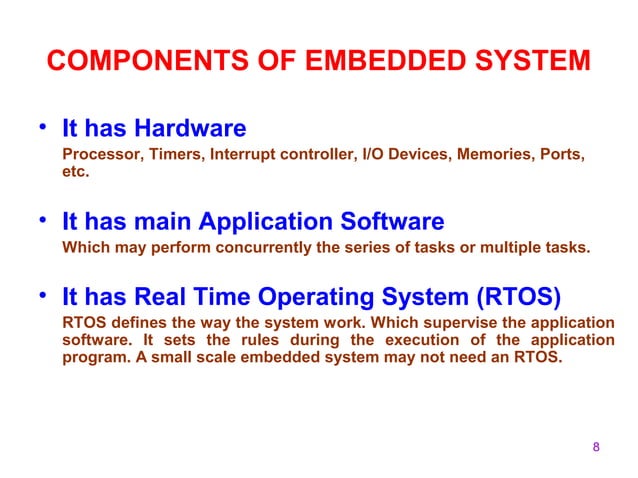 COMPONENTS OF EMBEDDED SYSTEM

• It has Hardware
Processor, Timers, Interrupt controller, I/O Devices, Memories, Ports, etc.

• It has main Application Software
Which may perform concurrently the series of tasks or multiple tasks.

• It has Real Time Operating System (RTOS)
RTOS defines the way the system work. Which supervise the application software. It sets the rules during the execution of the application program. A small scale embedded system may not need an RTOS.

8